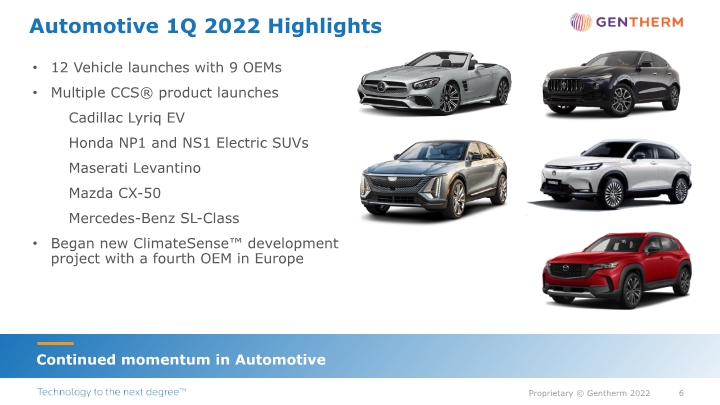 Automotive 1Q 2022 Highlights

GENTHERM

• 12 Vehicle launches with 9 OEMs
• Multiple CCS® product launches
Cadillac Lyriq EV
Honda NP1 and NS1 Electric SUVs
Maserati Levantino
Mazda CX-50
Mercedes-Benz SL-Class
• Began new ClimateSense™ development project with a fourth OEM in Europe

Continued momentum in Automotive

Technology to the next degree™

Proprietary © Gentherm 2022 6